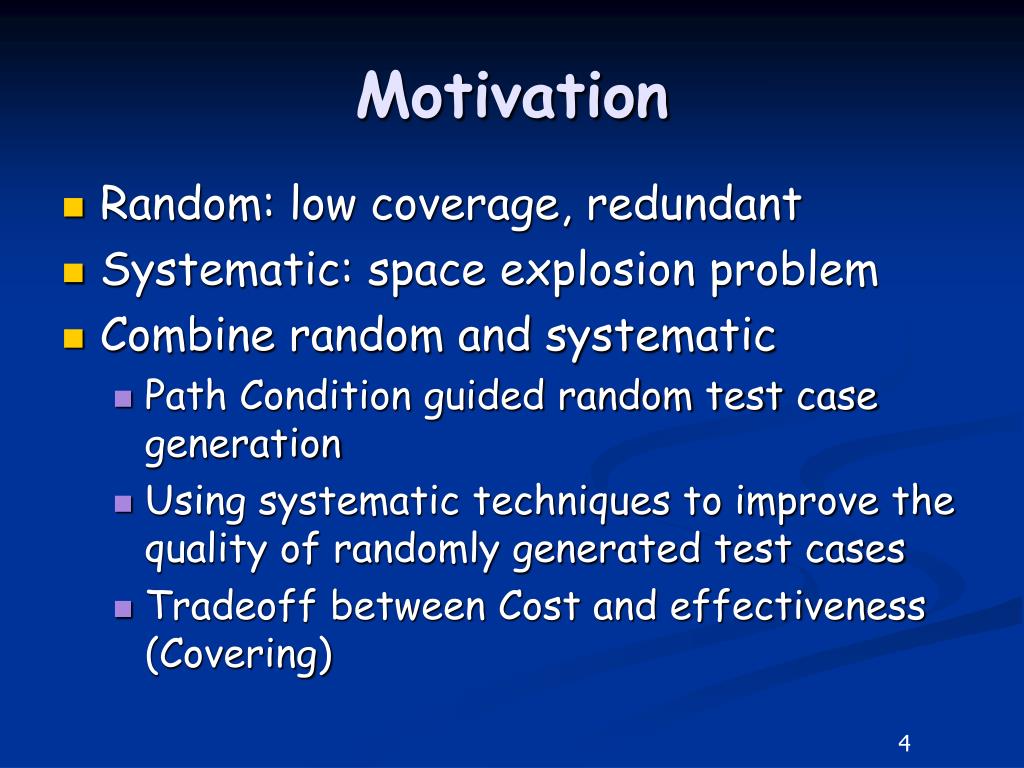 Motivation

Random: low coverage, redundant
Systematic: space explosion problem
Combine random and systematic
Path Condition guided random test case generation
Using systematic techniques to improve the quality of randomly generated test cases
Tradeoff between Cost and effectiveness (Covering)

4